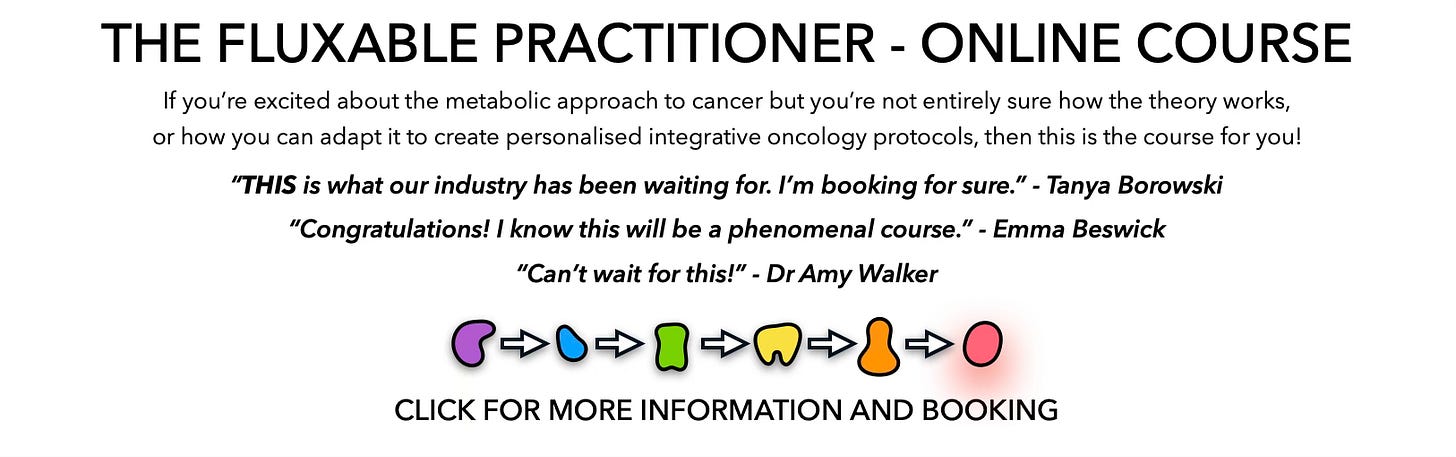 THE FLUXABLE PRACTITIONER - ONLINE COURSE

If you're excited about the metabolic approach to cancer but you're not entirely sure how the theory works, or how you can adapt it to create personalised integrative oncology protocols, then this is the course for you!

"THIS is what our industry has been waiting for. I'm booking for sure." - Tanya Borowski

"Congratulations! I know this will be a phenomenal course." - Emma Beswick

"Can't wait for this!" - Dr Amy Walker

CLICK FOR MORE INFORMATION AND BOOKING